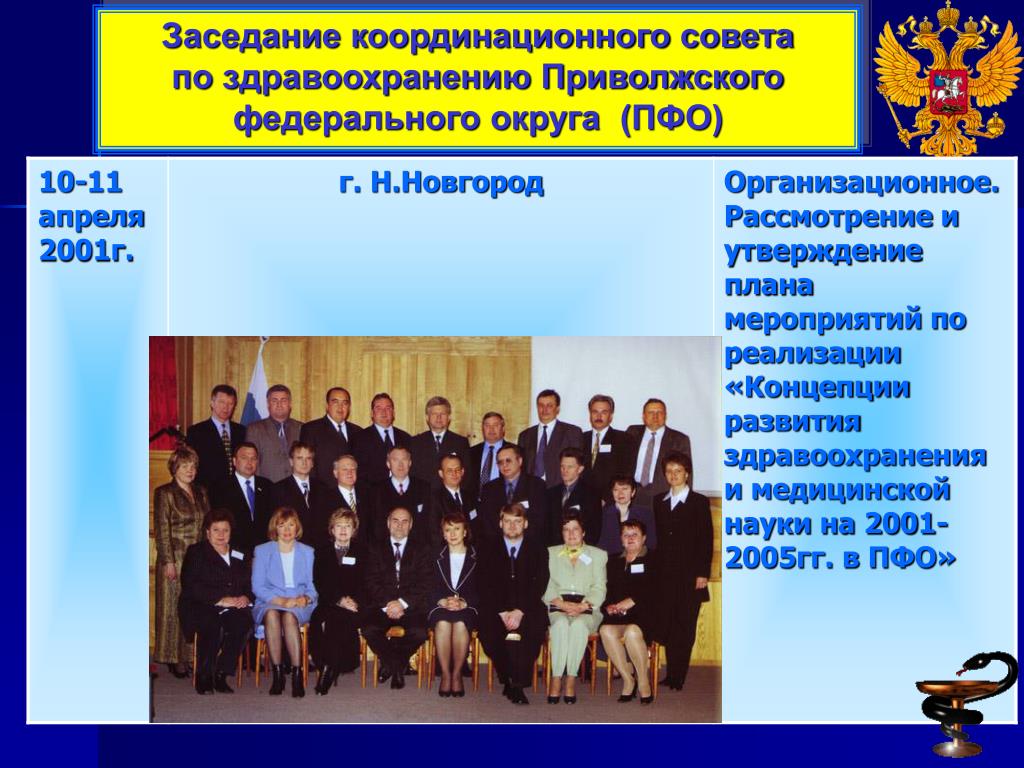 Заседание координационного совета по здравоохранению Приволжского федерального округа (ПФО)

| 10-11 апреля 2001г. | г. Н.Новгород | Организационное. Рассмотрение и утверждение плана мероприятий по реализации «Концепции развития здравоохранения и медицинской науки на 2001-2005гг. в ПФО» |
|---|---|---|